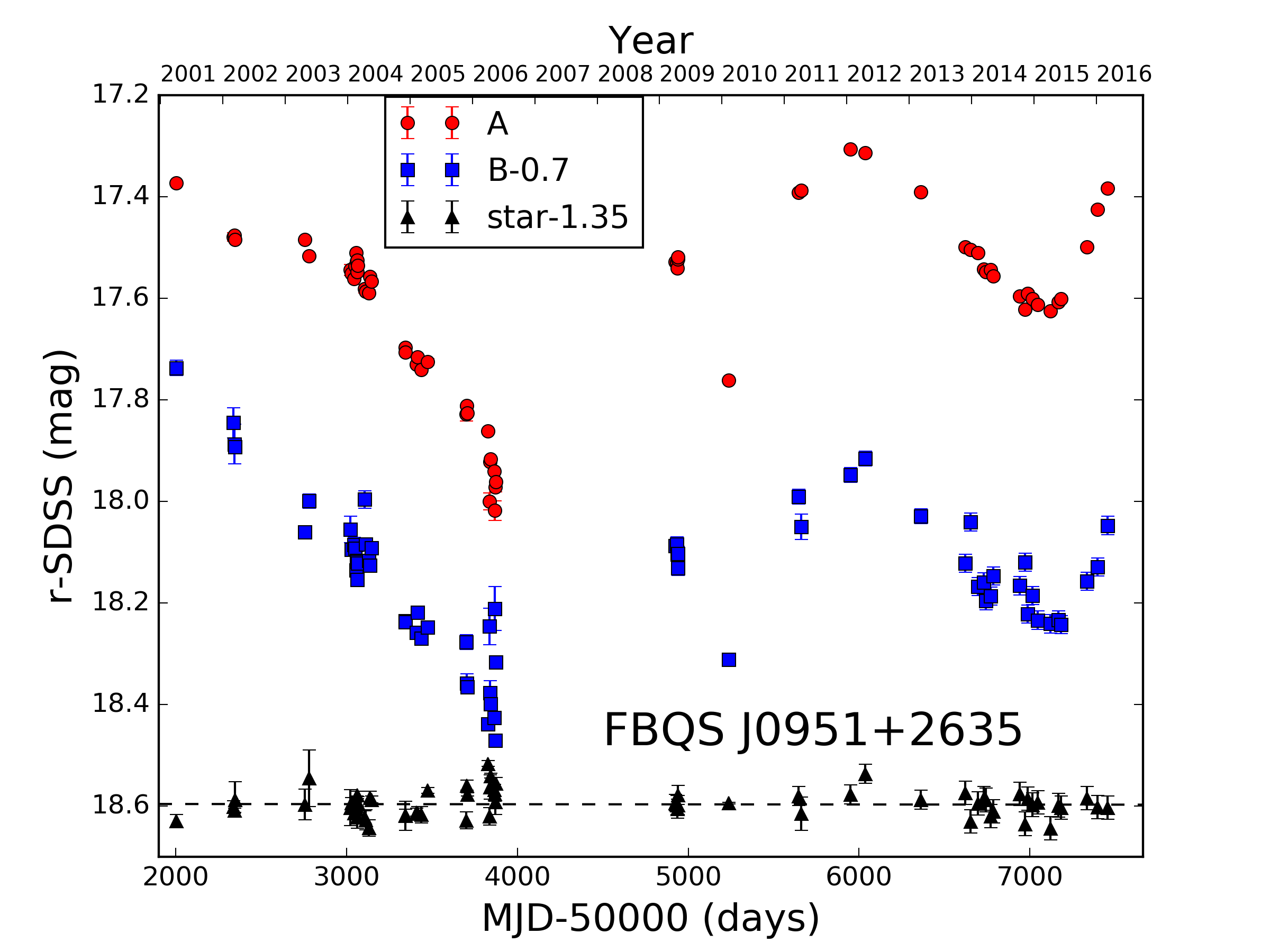 Year

2001 2002 2003 2004 2005 2006 2007 2008 2009 2010 2011 2012 2013 2014 2015 2016

A
B-0.7
star-1.35

r-SDSS (mag)

17.2
17.4
17.6
17.8
18.0
18.2
18.4
18.6

FBQS J0951+2635

2000 3000 4000 5000 6000 7000

MJD-50000 (days)